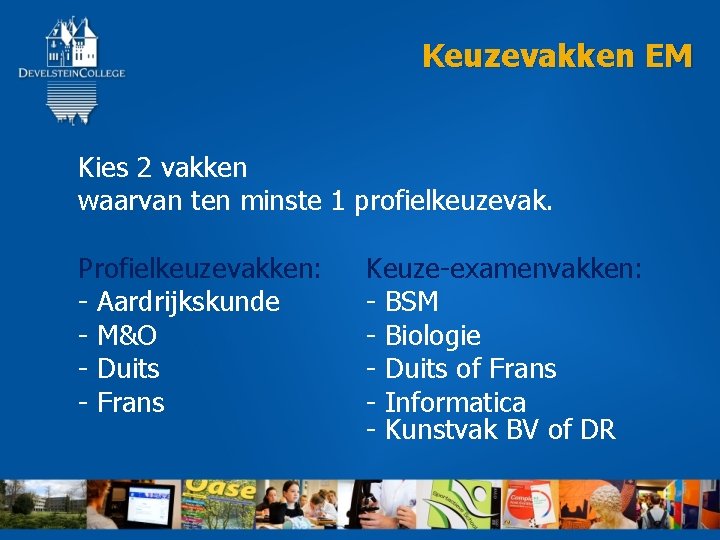 DEVELSTEINCOLLEGE

Keuzevakken EM

Kies 2 vakken
waarvan ten minste 1 profielkeuzevak.

Profielkeuzevakken:
- Aardrijkskunde
- M&O
- Duits
- Frans

Keuze-examenvakken:
- BSM
- Biologie
- Duits of Frans
- Informatica
- Kunstvak BV of DR

Oase